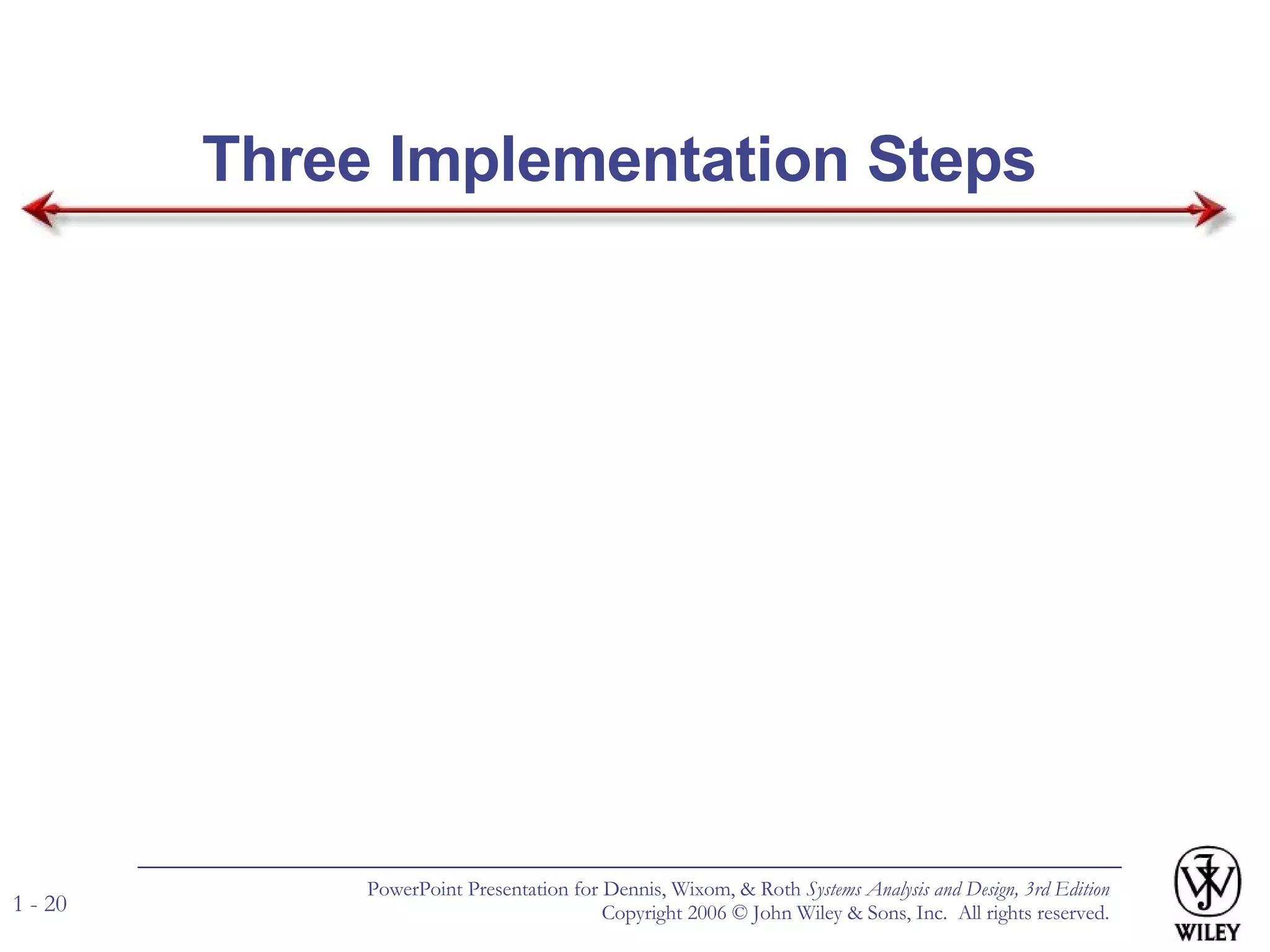 Three Implementation Steps

1 - 20

PowerPoint Presentation for Dennis, Wixom, & Roth Systems Analysis and Design, 3rd Edition
Copyright 2006 © John Wiley & Sons, Inc. All rights reserved.

WILEY